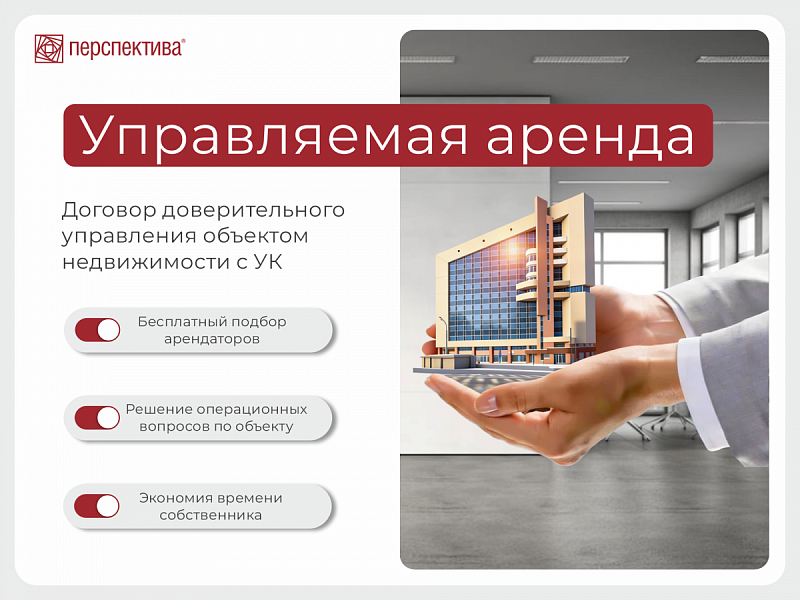 перспектива®

Управляемая аренда

Договор доверительного управления объектом недвижимости с УК

Бесплатный подбор арендаторов

Решение операционных вопросов по объекту

Экономия времени собственника